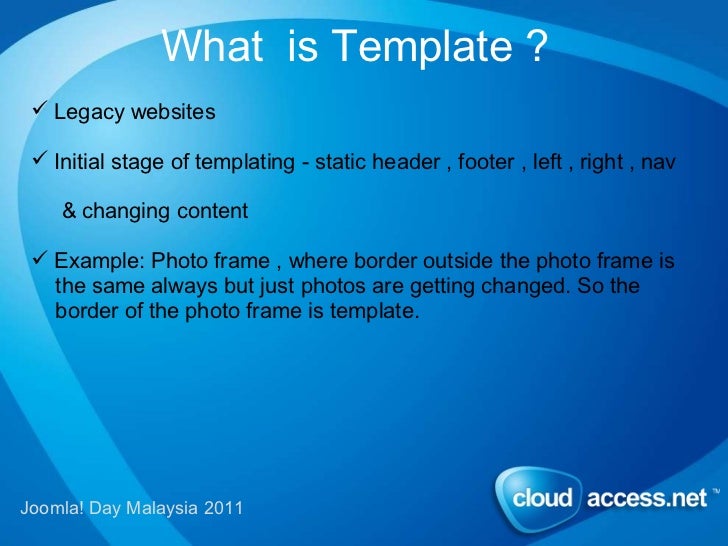 What is Template ?

✓ Legacy websites

✓ Initial stage of templating - static header , footer , left , right , nav

& changing content

✓ Example: Photo frame , where border outside the photo frame is the same always but just photos are getting changed. So the border of the photo frame is template.

Joomla! Day Malaysia 2011

cloud access.net ™